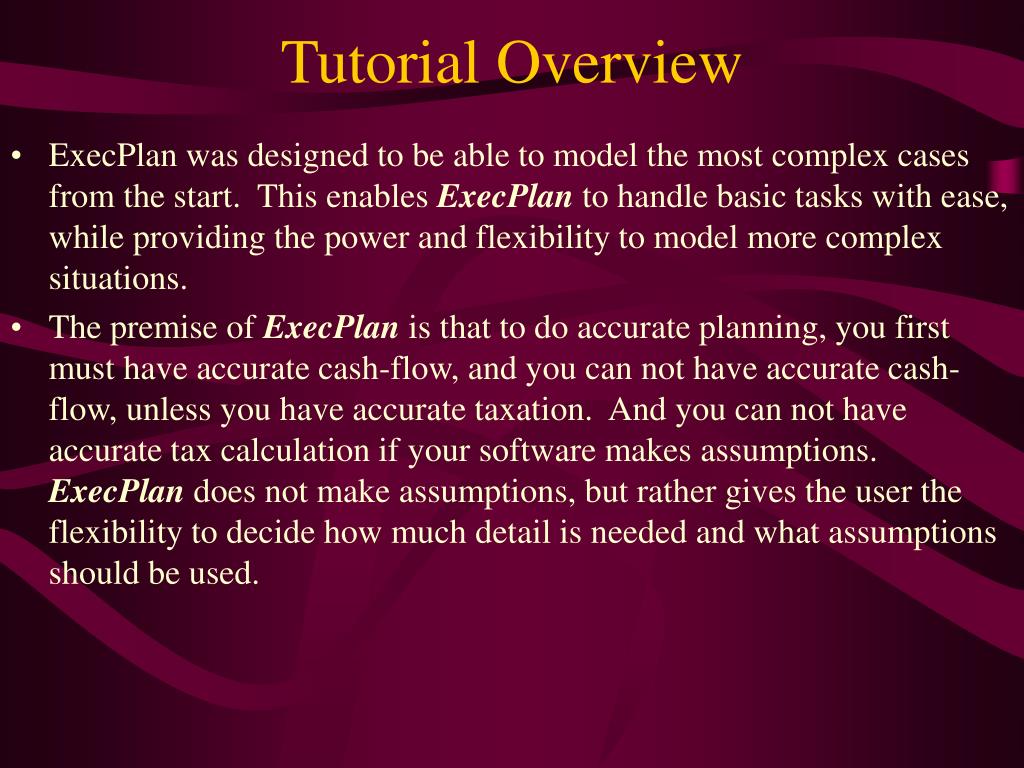 Tutorial Overview

• ExecPlan was designed to be able to model the most complex cases from the start. This enables ExecPlan to handle basic tasks with ease, while providing the power and flexibility to model more complex situations.

• The premise of ExecPlan is that to do accurate planning, you first must have accurate cash-flow, and you can not have accurate cash-flow, unless you have accurate taxation. And you can not have accurate tax calculation if your software makes assumptions. ExecPlan does not make assumptions, but rather gives the user the flexibility to decide how much detail is needed and what assumptions should be used.